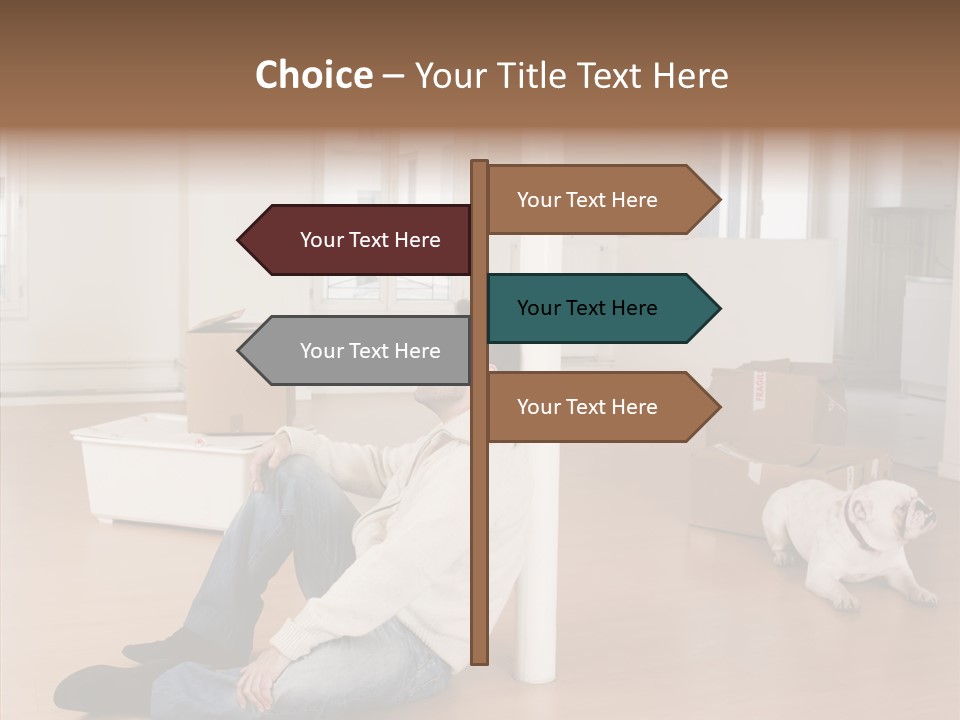 Choice – Your Title Text Here

Your Text Here

Your Text Here

Your Text Here

Your Text Here

Your Text Here